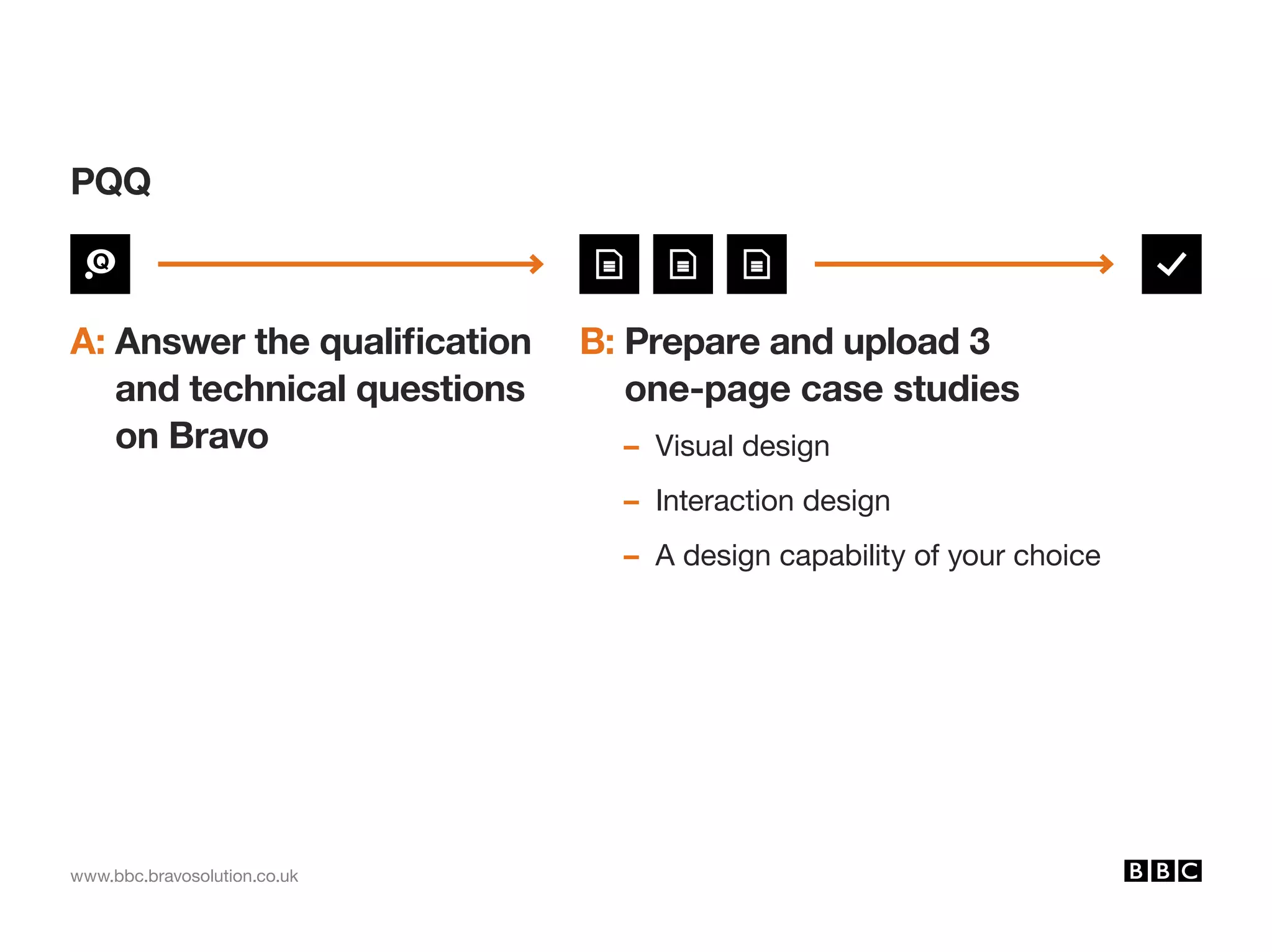 PQQ

Q

A: Answer the qualification and technical questions on Bravo

B: Prepare and upload 3 one-page case studies

– Visual design
– Interaction design
– A design capability of your choice

www.bbc.bravosolution.co.uk

BBC